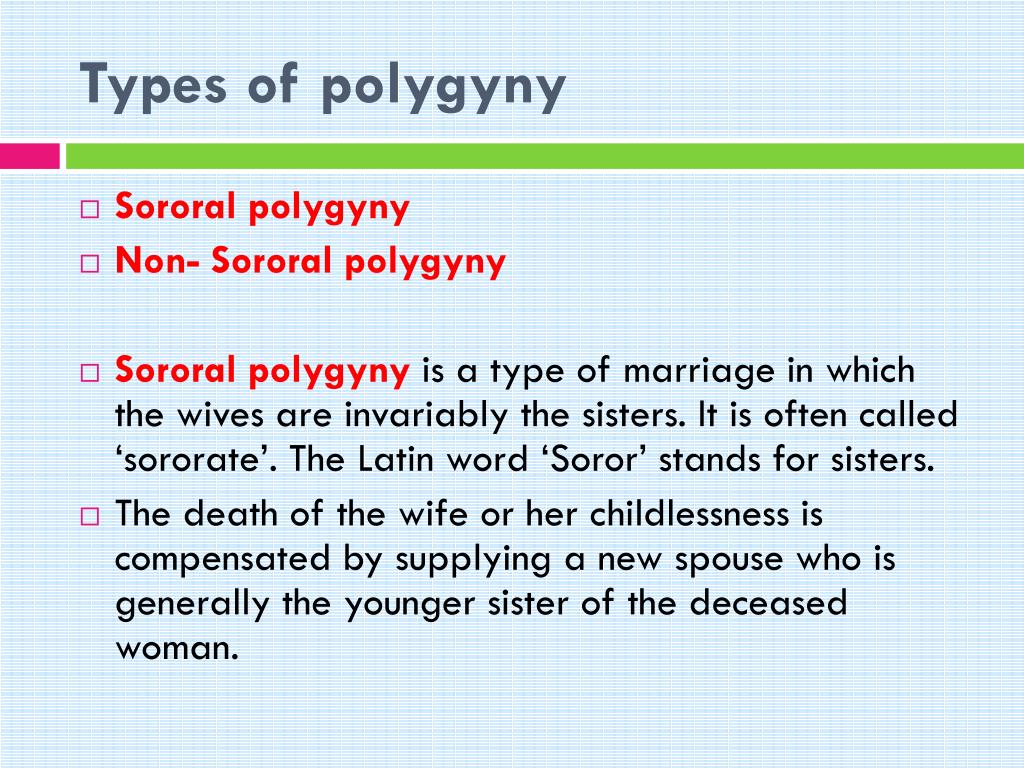 Types of polygyny

□ Sororal polygyny
□ Non- Sororal polygyny

□ Sororal polygyny is a type of marriage in which the wives are invariably the sisters. It is often called ‘sororate’. The Latin word ‘Soror’ stands for sisters.
□ The death of the wife or her childlessness is compensated by supplying a new spouse who is generally the younger sister of the deceased woman.